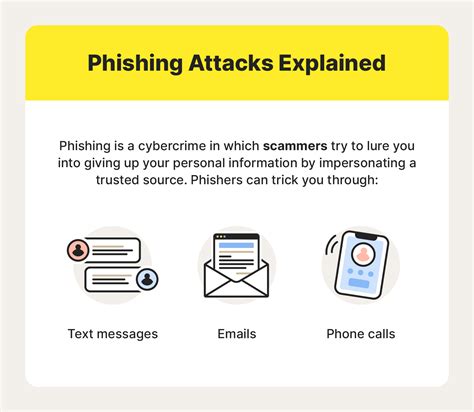 Phishing Attacks Explained

Phishing is a cybercrime in which scammers try to lure you into giving up your personal information by impersonating a trusted source. Phishers can trick you through:

Text messages

Emails

Phone calls